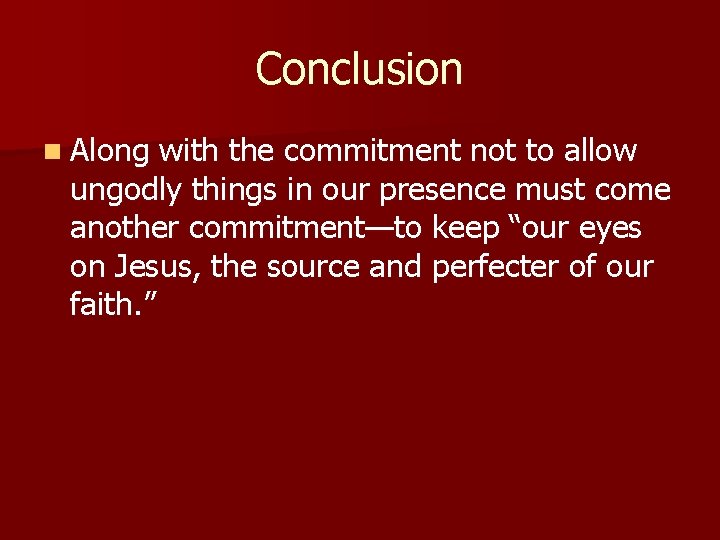 Conclusion

Along with the commitment not to allow ungodly things in our presence must come another commitment—to keep “our eyes on Jesus, the source and perfecter of our faith.”